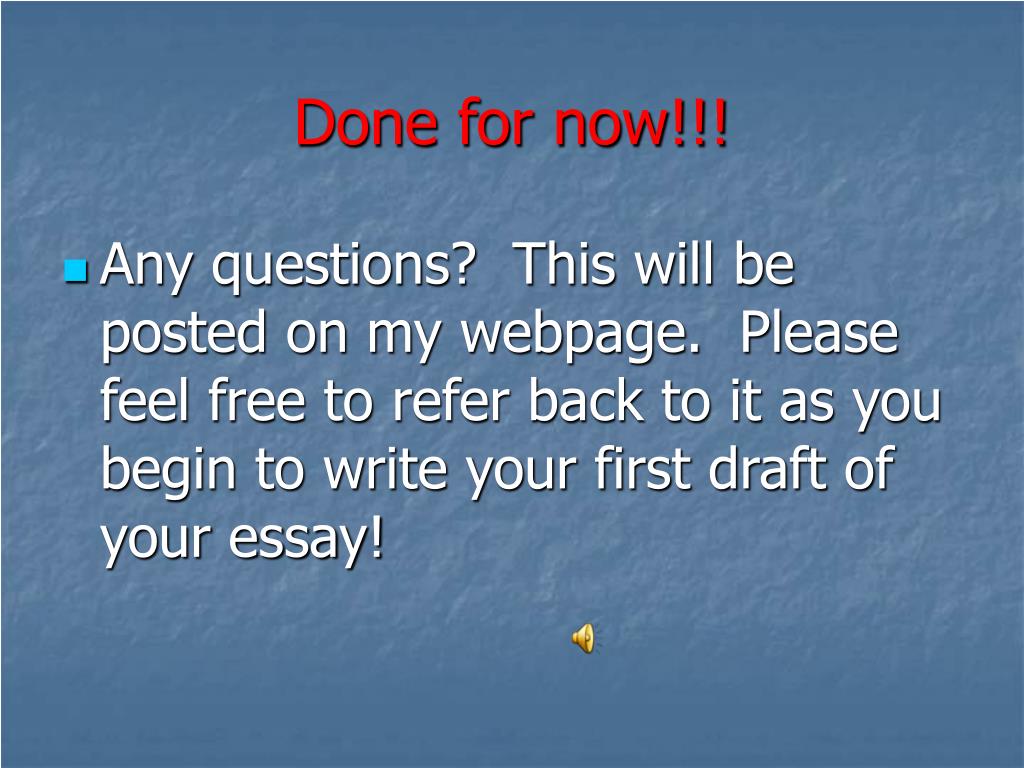 Done for now!!!

Any questions?  This will be posted on my webpage.  Please feel free to refer back to it as you begin to write your first draft of your essay!